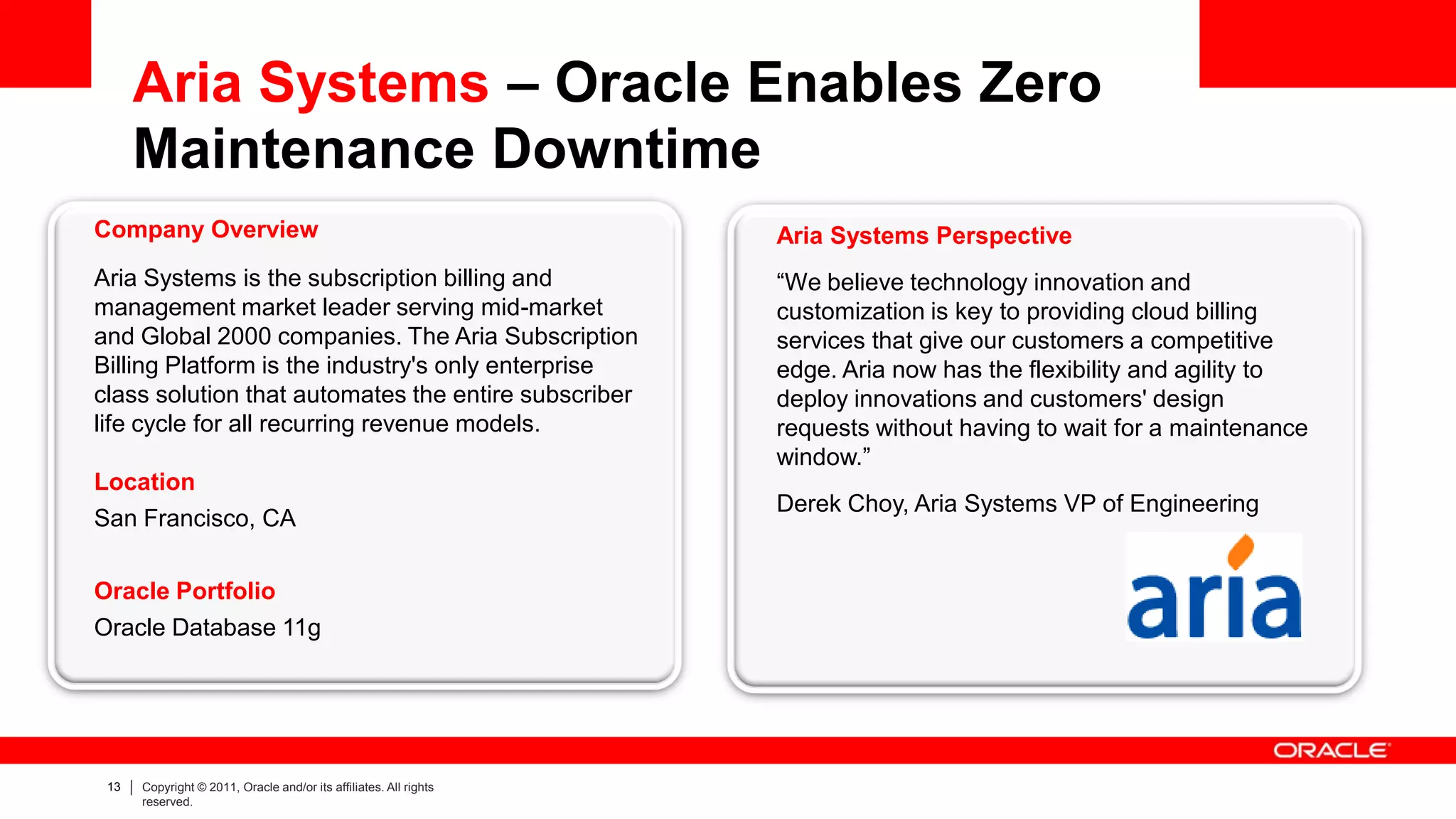 Aria Systems – Oracle Enables Zero Maintenance Downtime

Company Overview

Aria Systems is the subscription billing and management market leader serving mid-market and Global 2000 companies. The Aria Subscription Billing Platform is the industry's only enterprise class solution that automates the entire subscriber life cycle for all recurring revenue models.

Location

San Francisco, CA

Oracle Portfolio

Oracle Database 11g

Aria Systems Perspective

“We believe technology innovation and customization is key to providing cloud billing services that give our customers a competitive edge. Aria now has the flexibility and agility to deploy innovations and customers' design requests without having to wait for a maintenance window.”

Derek Choy, Aria Systems VP of Engineering

aria

ORACLE

13 | Copyright © 2011, Oracle and/or its affiliates. All rights reserved.